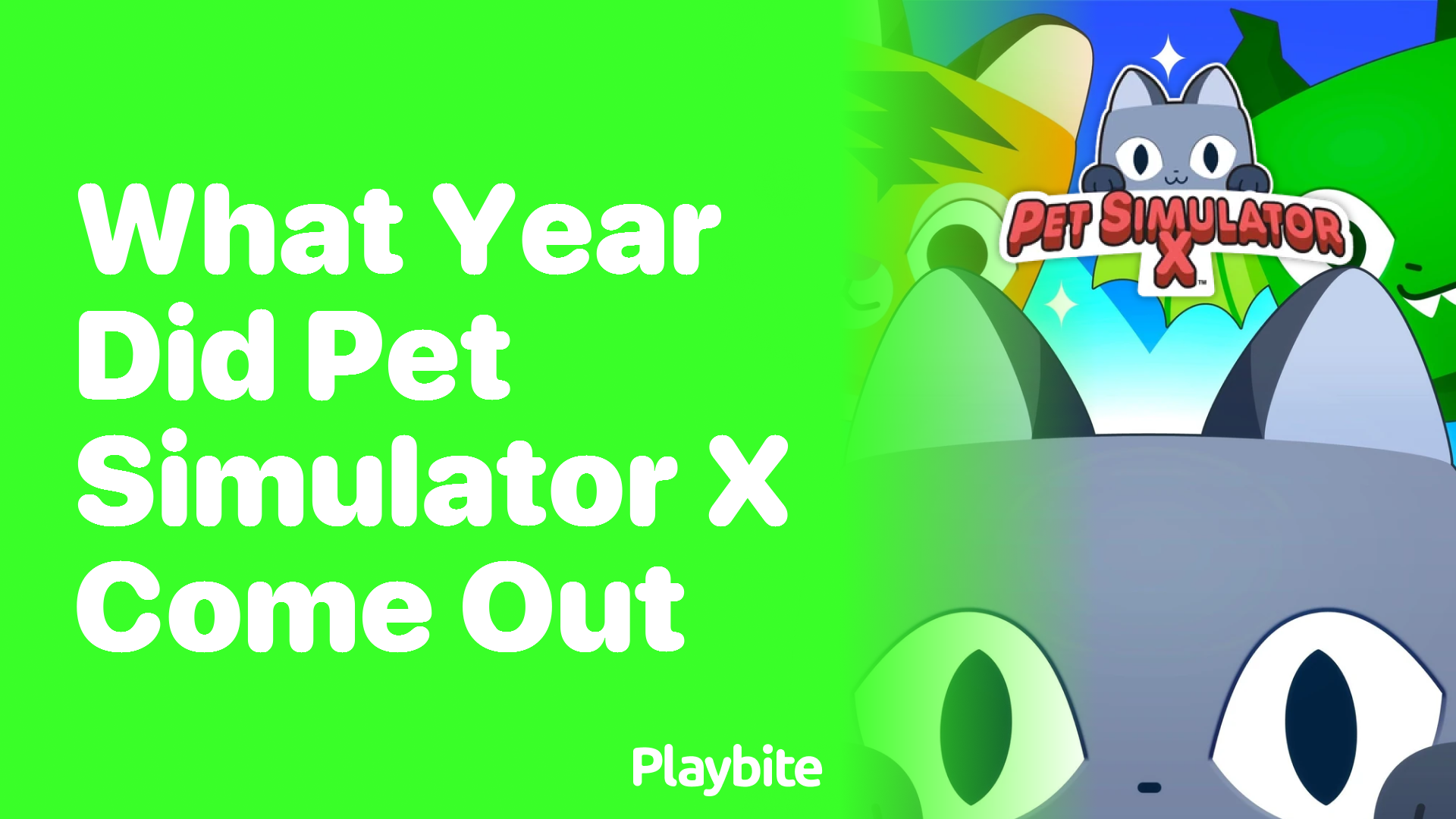 What Year Did Pet Simulator X Come Out

PET SIMULATOR X™

Playbite